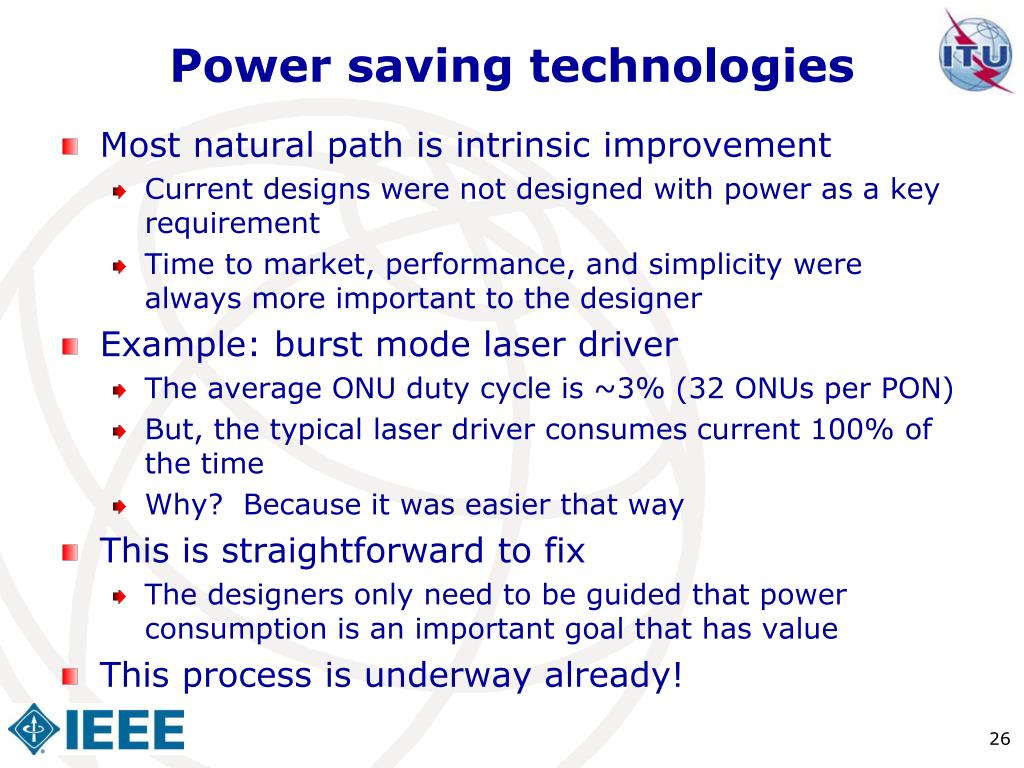 Power saving technologies

ITU

Most natural path is intrinsic improvement
Current designs were not designed with power as a key requirement
Time to market, performance, and simplicity were always more important to the designer
Example: burst mode laser driver
The average ONU duty cycle is ~3% (32 ONUs per PON)
But, the typical laser driver consumes current 100% of the time
Why? Because it was easier that way
This is straightforward to fix
The designers only need to be guided that power consumption is an important goal that has value
This process is underway already!

IEEE

26